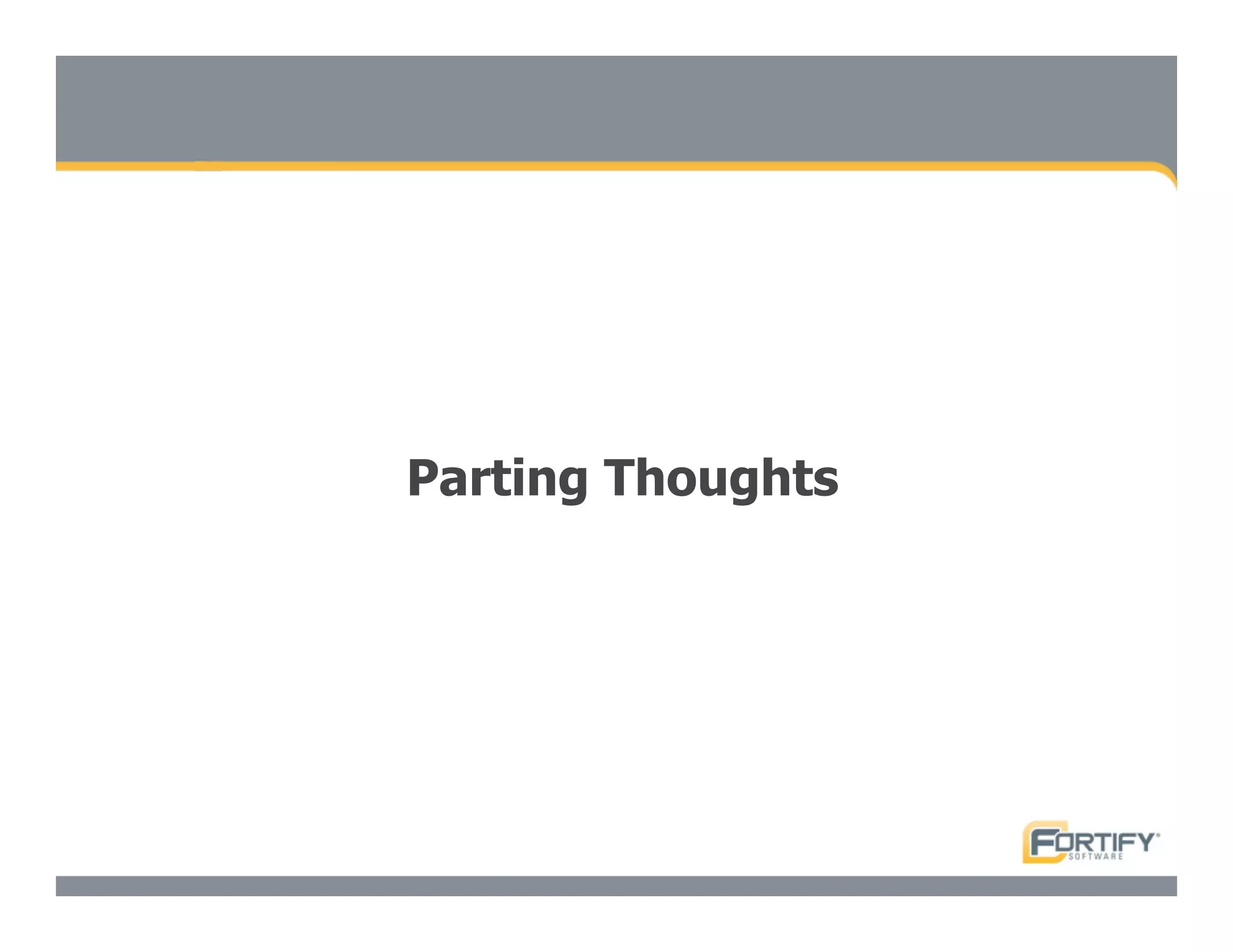 Parting Thoughts

FORTIFY
SOFTWARE